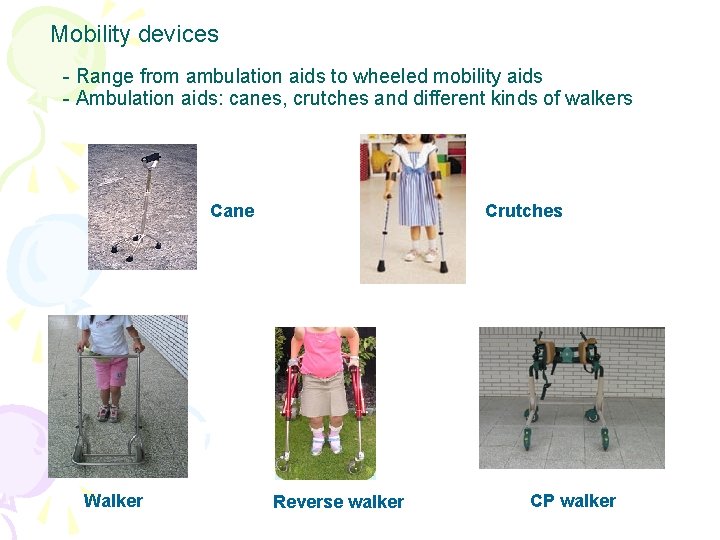 Mobility devices

- Range from ambulation aids to wheeled mobility aids
- Ambulation aids: canes, crutches and different kinds of walkers

Cane

Crutches

Walker

Reverse walker

CP walker